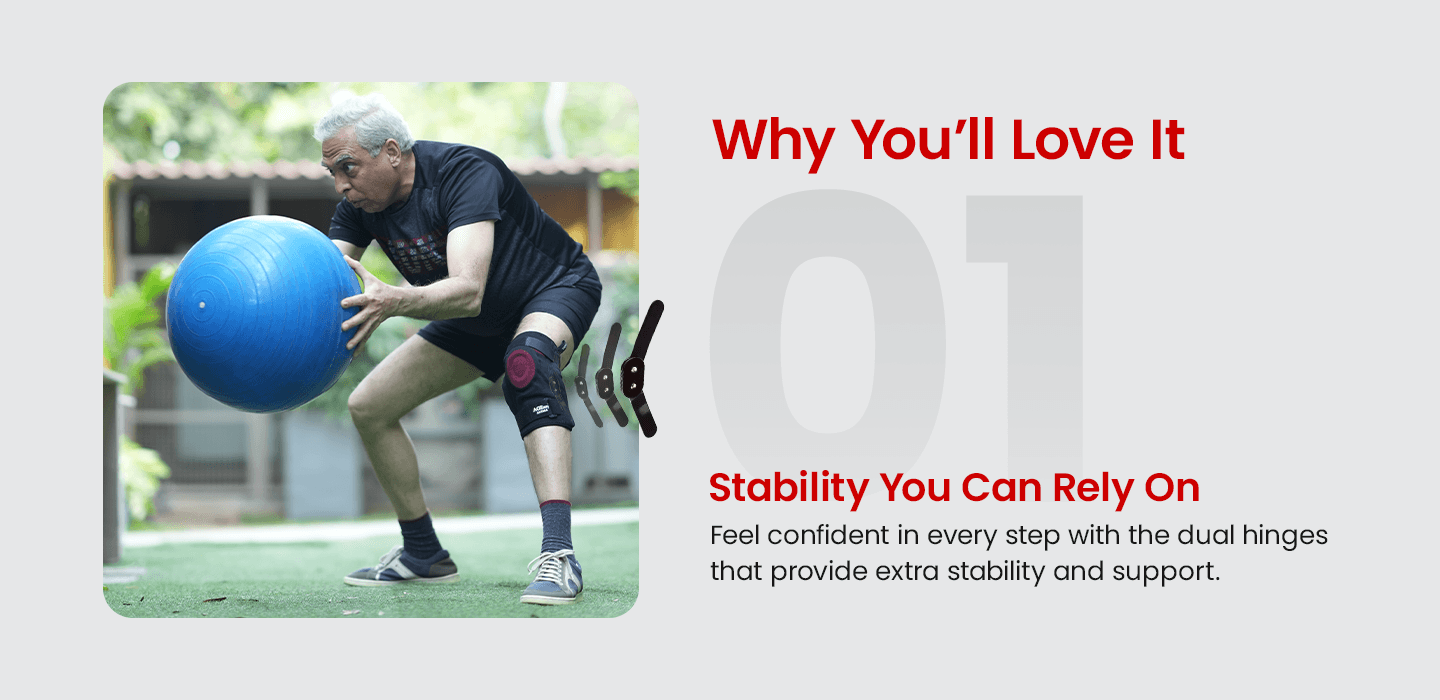 Why You'll Love It

01

Stability You Can Rely On

Feel confident in every step with the dual hinges that provide extra stability and support.